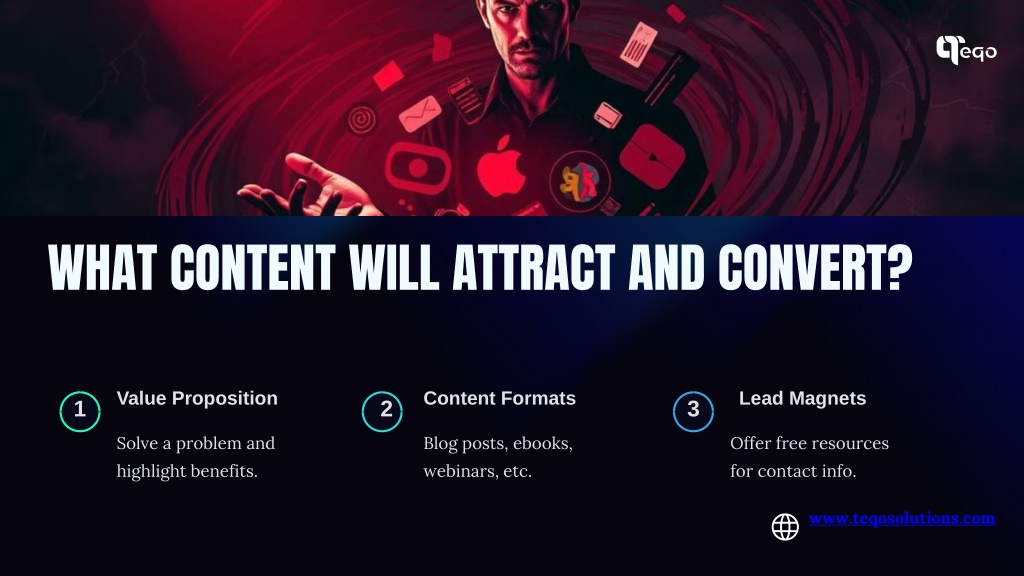 Teqo

WHAT CONTENT WILL ATTRACT AND CONVERT?

1 Value Proposition

Solve a problem and highlight benefits.

2 Content Formats

Blog posts, ebooks, webinars, etc.

3 Lead Magnets

Offer free resources for contact info.

www.teqosolutions.com